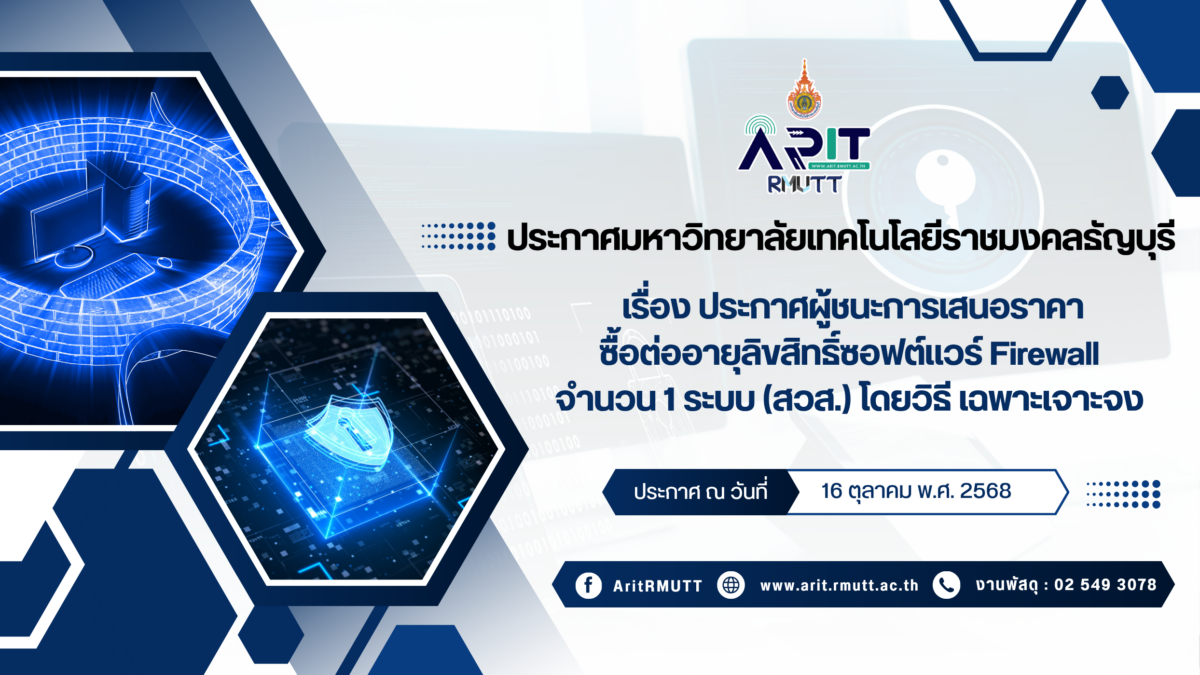 ARIT
WWW.ARIT.RMUTT.AC.TH
RMUTT

ประกาศมหาวิทยาลัยเทคโนโลยีราชมงคลธัญบุรี

เรื่อง ประกาศผู้ชนะการเสนอราคา ซื้อต่ออายุลิขสิทธิ์ซอฟต์แวร์ Firewall จำนวน 1 ระบบ (สวส.) โดยวิธี เฉพาะเจาะจง

ประกาศ ณ วันที่ 16 ตุลาคม พ.ศ. 2568

AritRMUTT www.arit.rmutt.ac.th งานพัสดุ : 02 549 3078